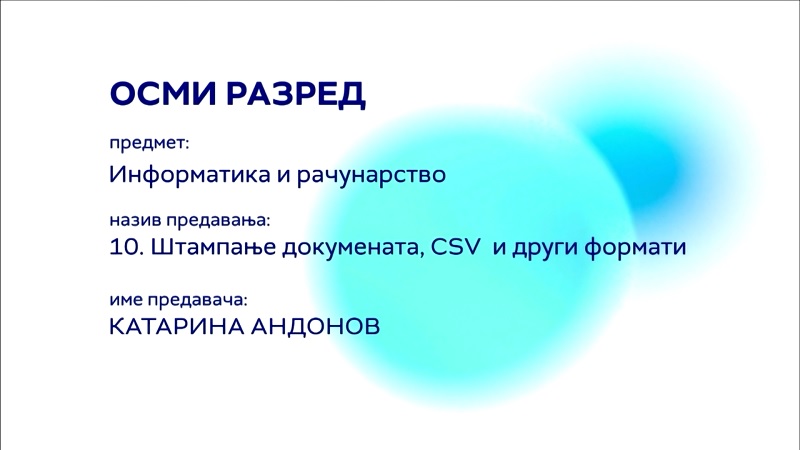 ОСМИ РАЗРЕД

предмет:
Информатика и рачунарство

назив предавања:
10. Штампање докумената, CSV и други формати

име предавача:
КАТАРИНА АНДОНОВ